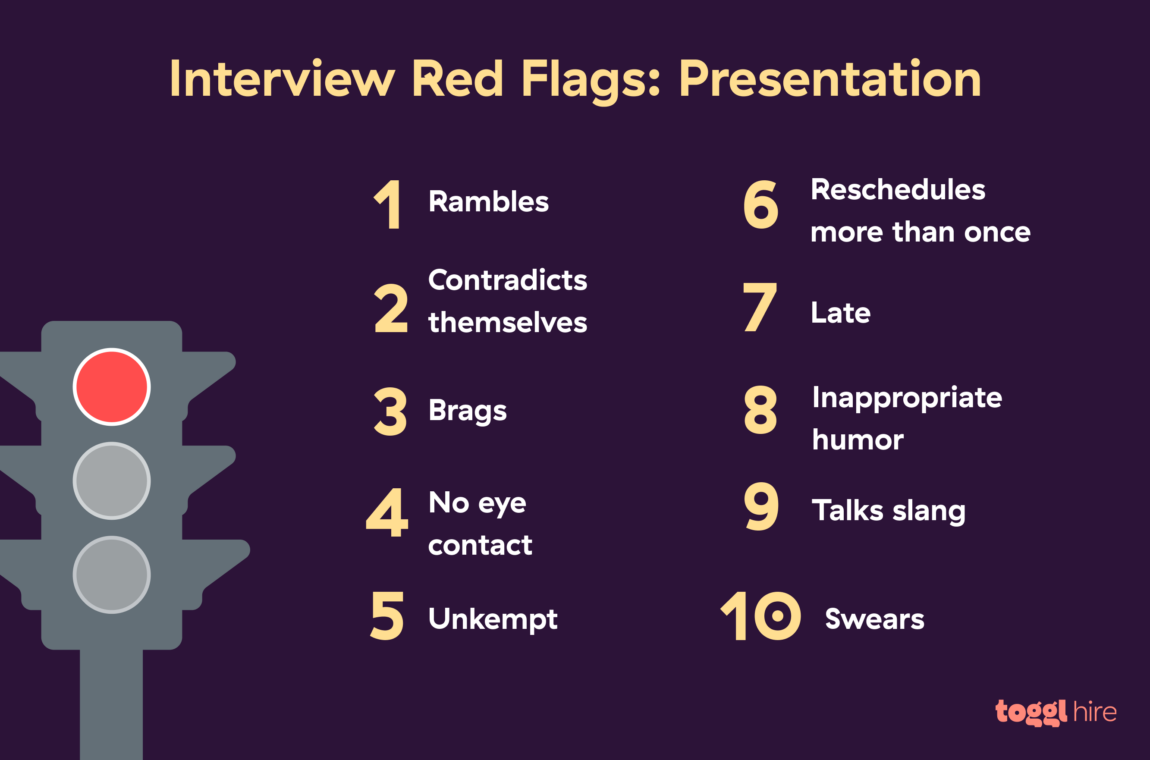 Interview Red Flags: Presentation

1 Rambles

2 Contradicts themselves

3 Brags

4 No eye contact

5 Unkempt

6 Reschedules more than once

7 Late

8 Inappropriate humor

9 Talks slang

10 Swears

toggl hire